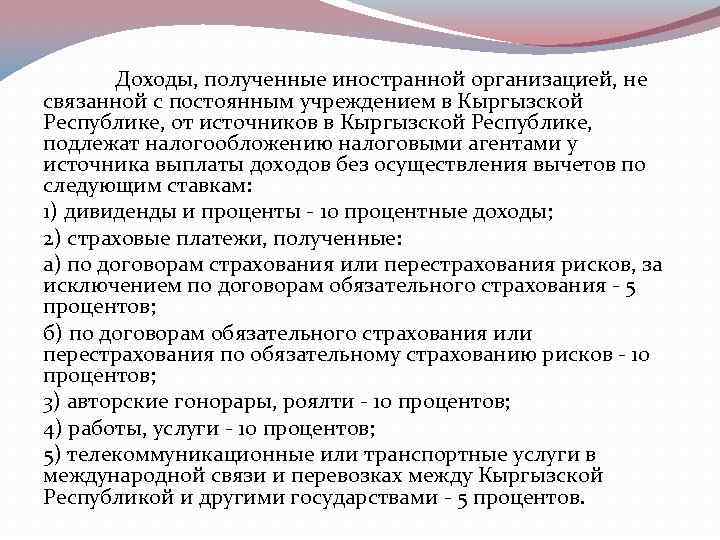 Доходы, полученные иностранной организацией, не связанной с постоянным учреждением в Кыргызской Республике, от источников в Кыргызской Республике, подлежат налогообложению налоговыми агентами у источника выплаты доходов без осуществления вычетов по следующим ставкам:

1) дивиденды и проценты - 10 процентные доходы;

2) страховые платежи, полученные:

а) по договорам страхования или перестрахования рисков, за исключением по договорам обязательного страхования - 5 процентов;

б) по договорам обязательного страхования или перестрахования по обязательному страхованию рисков - 10 процентов;

3) авторские гонорары, роялти - 10 процентов;

4) работы, услуги - 10 процентов;

5) телекоммуникационные или транспортные услуги в международной связи и перевозках между Кыргызской Республикой и другими государствами - 5 процентов.